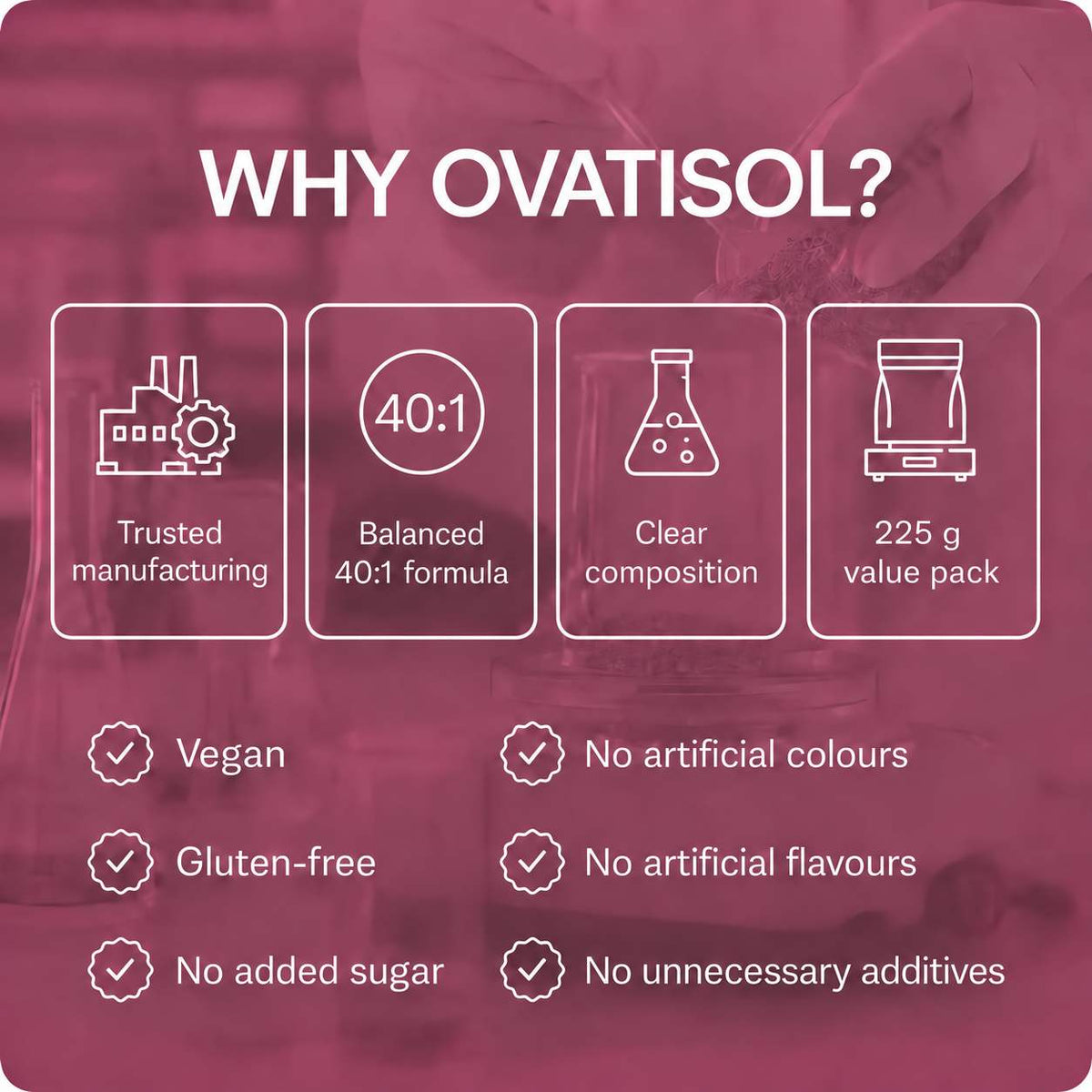 WHY OVATISOL?

Trusted manufacturing

40:1

Balanced 40:1 formula

Clear composition

225 g value pack

Vegan

Gluten-free

No added sugar

No artificial colours

No artificial flavours

No unnecessary additives